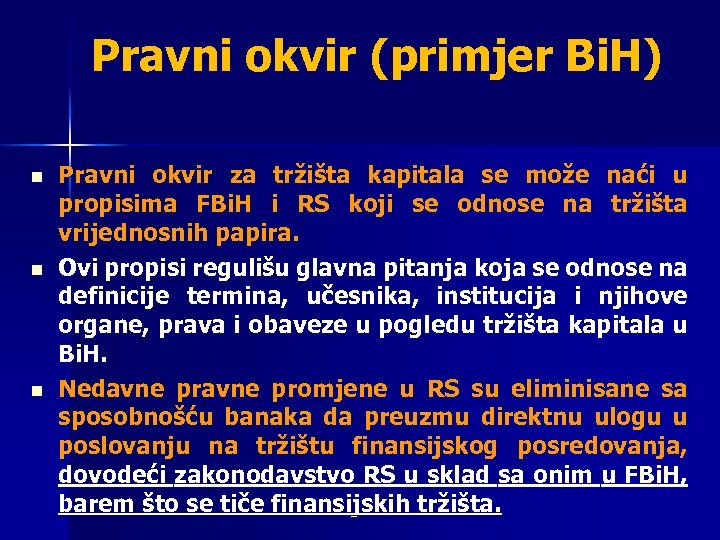 Pravni okvir (primjer BiH)

- Pravni okvir za tržišta kapitala se može naći u propisima FBiH i RS koji se odnose na tržišta vrijednosnih papira.
- Ovi propisi regulišu glavna pitanja koja se odnose na definicije termina, učesnika, institucija i njihove organe, prava i obaveze u pogledu tržišta kapitala u BiH.
- Nedavne pravne promjene u RS su eliminisane sa sposobnošću banaka da preuzmu direktnu ulogu u poslovanju na tržištu finansijskog posredovanja, dovodeći zakonodavstvo RS u sklad sa onim u FBiH, barem što se tiče finansijskih tržišta.